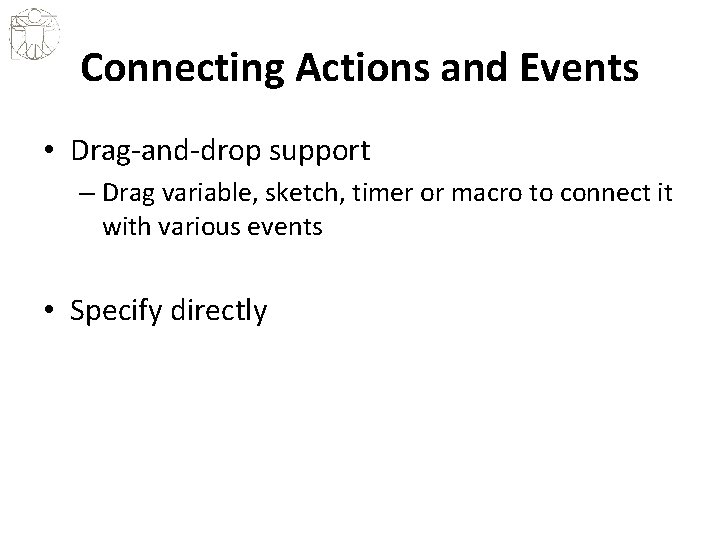 Connecting Actions and Events

• Drag-and-drop support
– Drag variable, sketch, timer or macro to connect it with various events

• Specify directly